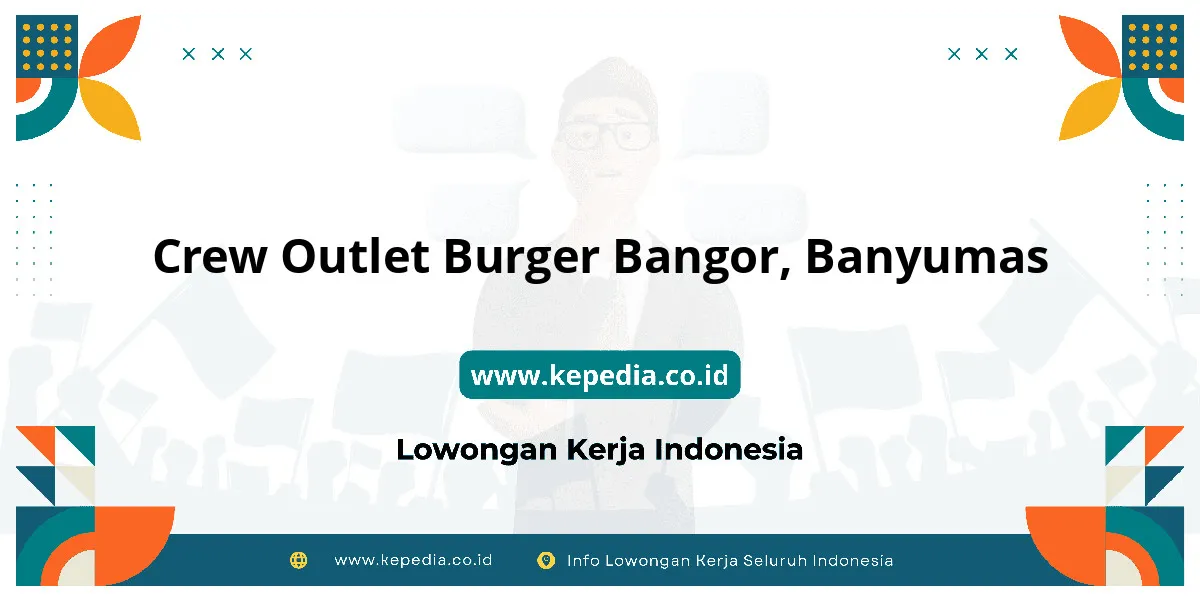 Crew Outlet Burger Bangor, Banyumas

www.kepedia.co.id

Lowongan Kerja Indonesia

www.kepedia.co.id Info Lowongan Kerja Seluruh Indonesia